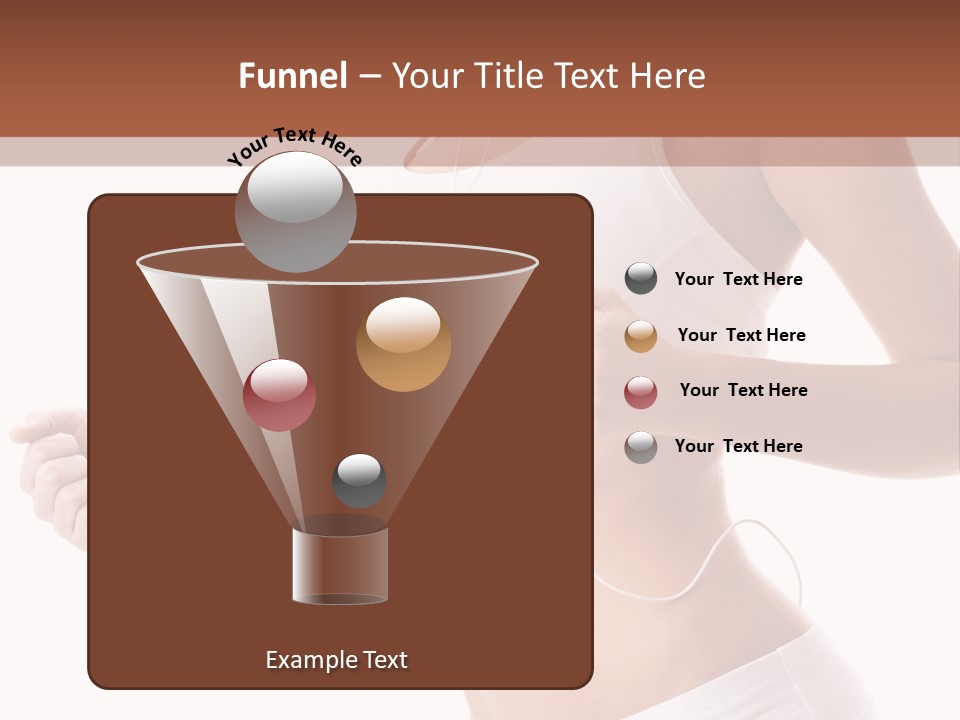 Funnel – Your Title Text Here

Your Text Here

Your  Text Here

Your  Text Here

Your  Text Here

Your  Text Here

Example Text